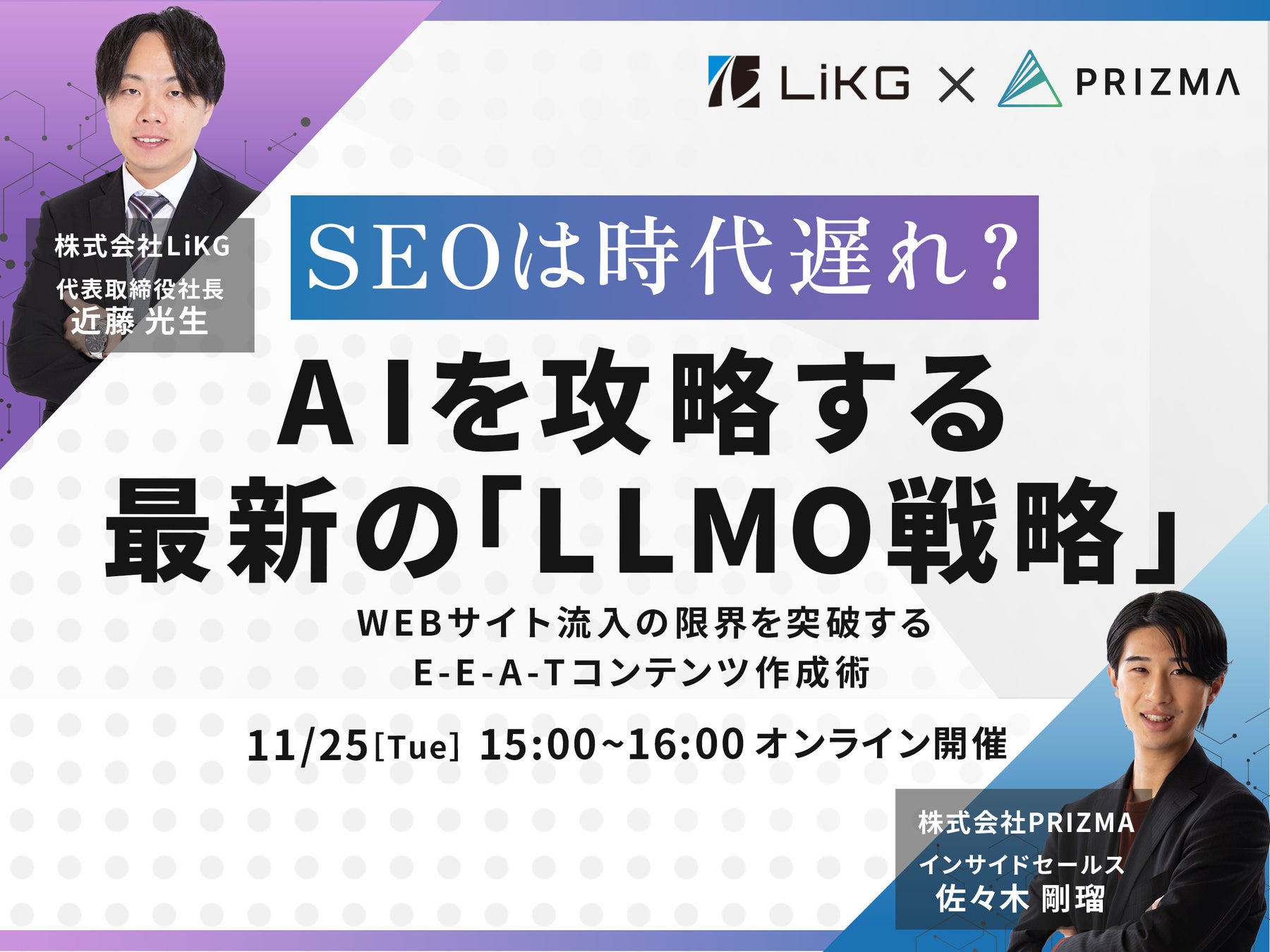 LiKG × PRIZMA

株式会社LiKG
代表取締役社長
近藤 光生

SEOは時代遅れ？

AIを攻略する
最新の「LLMO戦略」

WEBサイト流入の限界を突破する
E-E-A-Tコンテンツ作成術

11/25[Tue] 15:00~16:00 オンライン開催

株式会社PRIZMA
インサイドセールス
佐々木 剛瑠